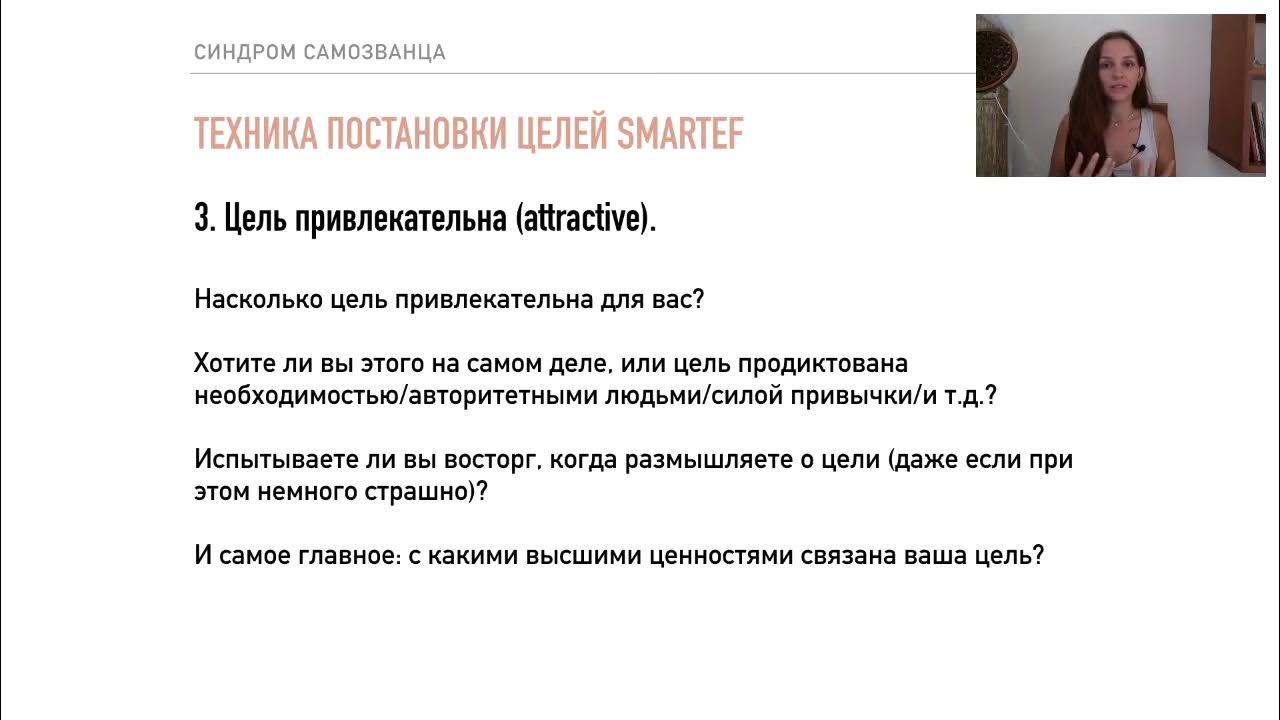 СИНДРОМ САМОЗВАНЦА

ТЕХНИКА ПОСТАНОВКИ ЦЕЛЕЙ SMARTEF

3. Цель привлекательна (attractive).

Насколько цель привлекательна для вас?

Хотите ли вы этого на самом деле, или цель продиктована необходимостью/авторитетными людьми/силой привычки/и т.д.?

Испытываете ли вы восторг, когда размышляете о цели (даже если при этом немного страшно)?

И самое главное: с какими высшими ценностями связана ваша цель?